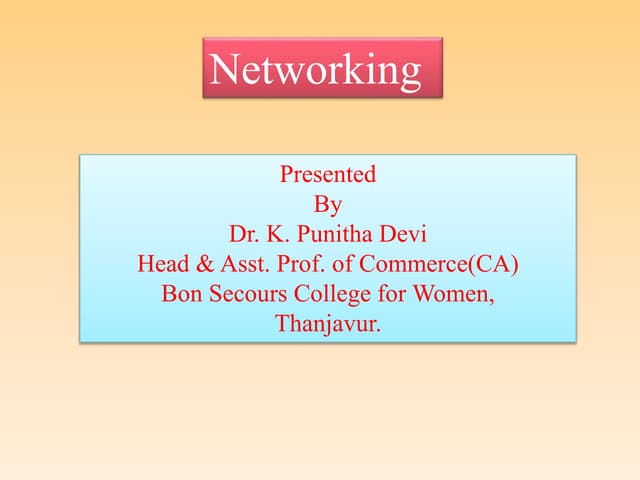 Networking

Presented
By
Dr. K. Punitha Devi
Head & Asst. Prof. of Commerce(CA)
Bon Secours College for Women,
Thanjavur.